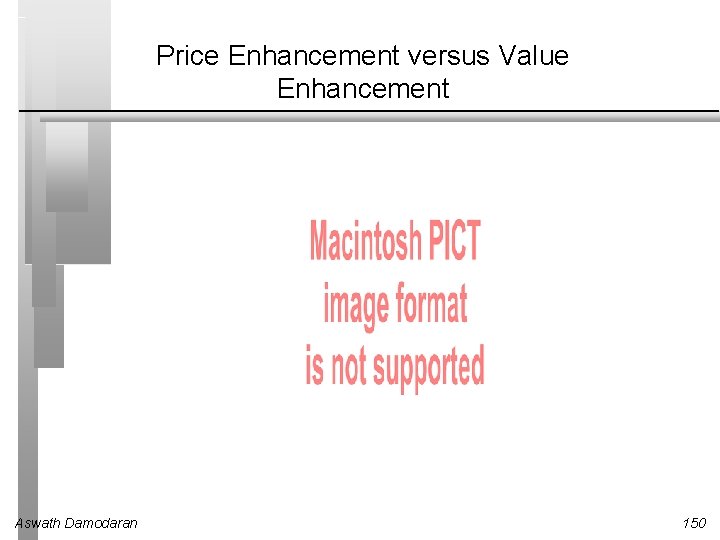 Price Enhancement versus Value Enhancement

Macintosh PICT
image format
is not supported

Aswath Damodaran

150